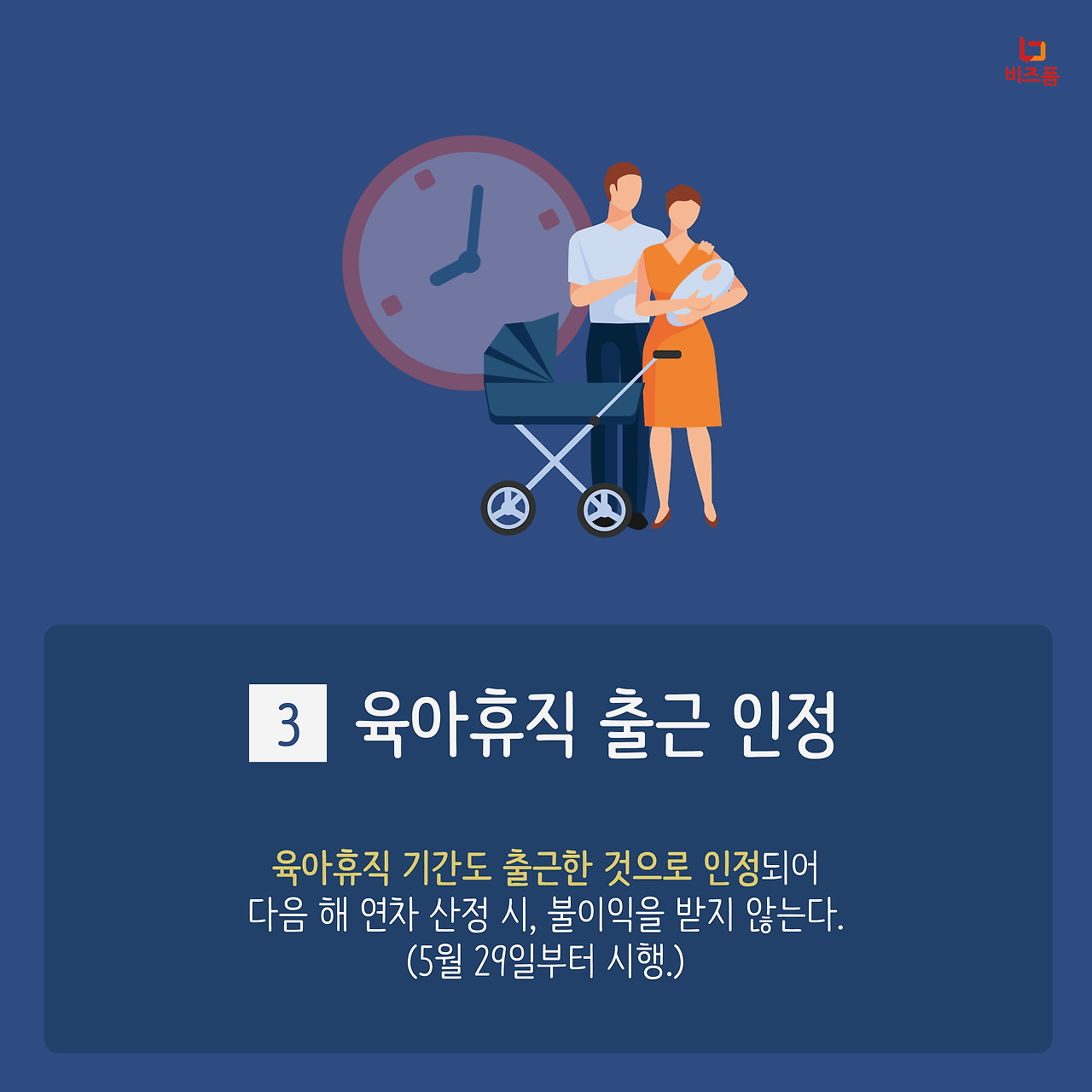 비즈폼

3 육아휴직 출근 인정

육아휴직 기간도 출근한 것으로 인정되어 다음 해 연차 산정 시, 불이익을 받지 않는다. (5월 29일부터 시행.)